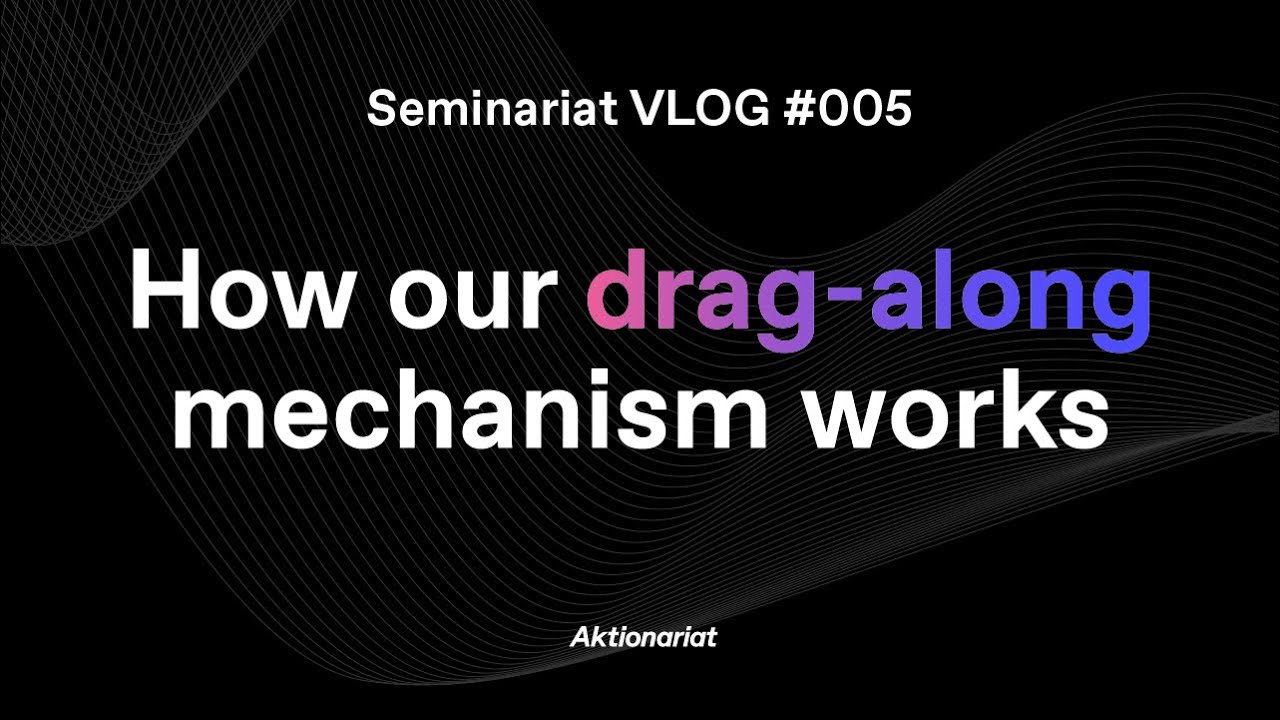 Seminariat VLOG #005

How our drag-along mechanism works

Aktionariat